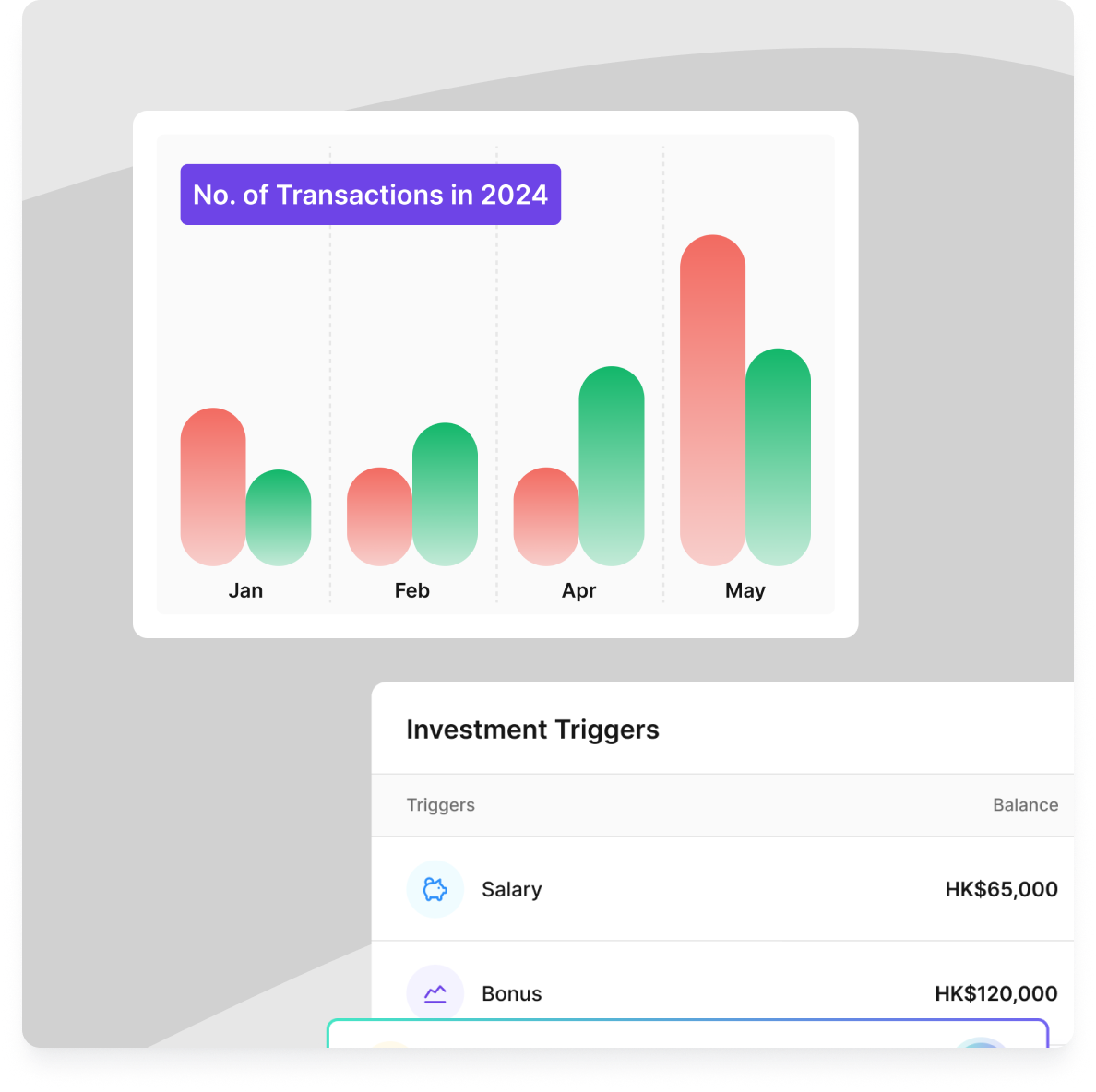 No. of Transactions in 2024

Jan
Feb
Apr
May

Investment Triggers

| Triggers | Balance |
|---|---|
| Salary | HK$65,000 |
| Bonus | HK$120,000 |